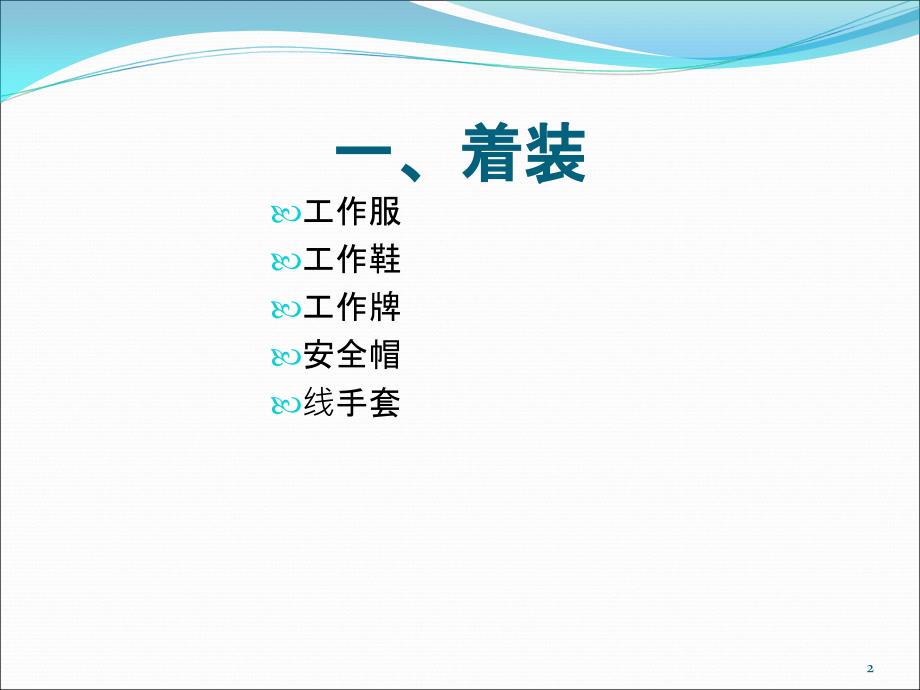 一、着装

工作服
工作鞋
工作牌
安全帽
线手套

2